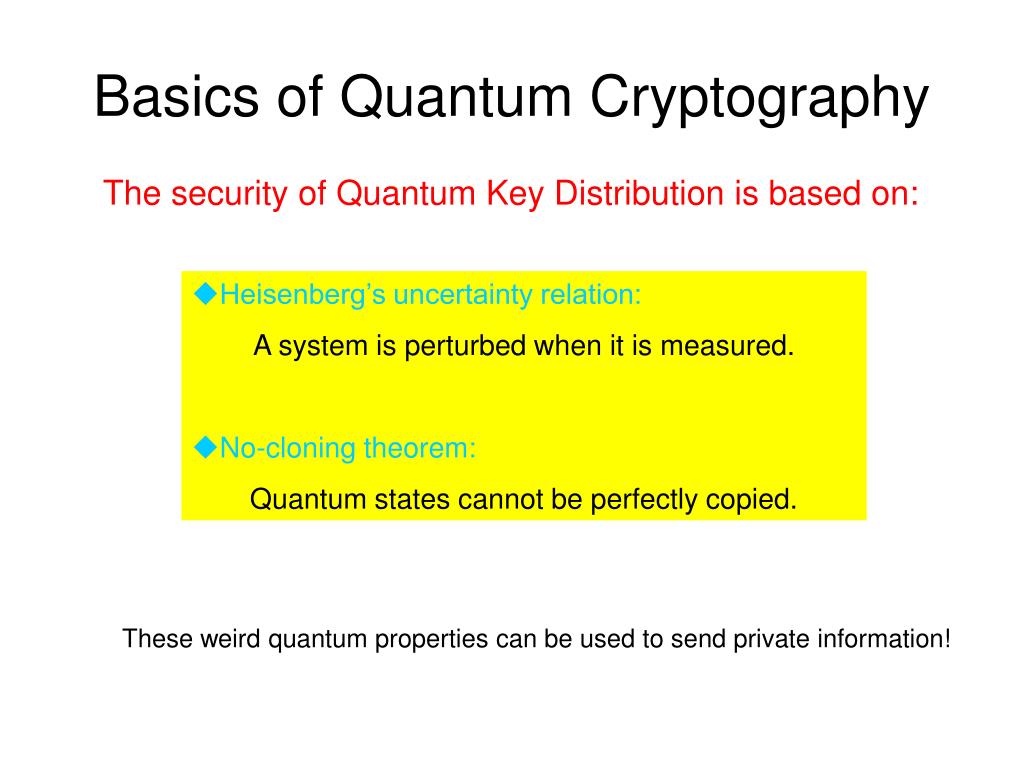 Basics of Quantum Cryptography

The security of Quantum Key Distribution is based on:

◆Heisenberg's uncertainty relation:

A system is perturbed when it is measured.

◆No-cloning theorem:

Quantum states cannot be perfectly copied.

These weird quantum properties can be used to send private information!